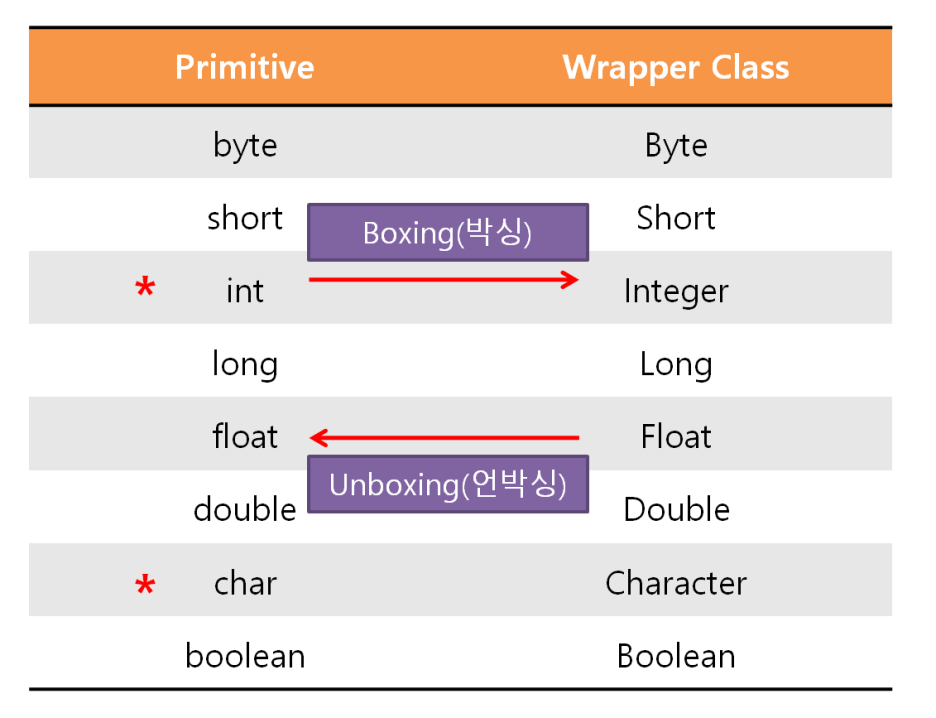 | Primitive | Wrapper Class |
|---|---|
| byte | Byte |
| short | Short |
| * int | Integer |
| long | Long |
| float | Float |
| double | Double |
| * char | Character |
| boolean | Boolean |

Boxing(박싱)

Unboxing(언박싱)